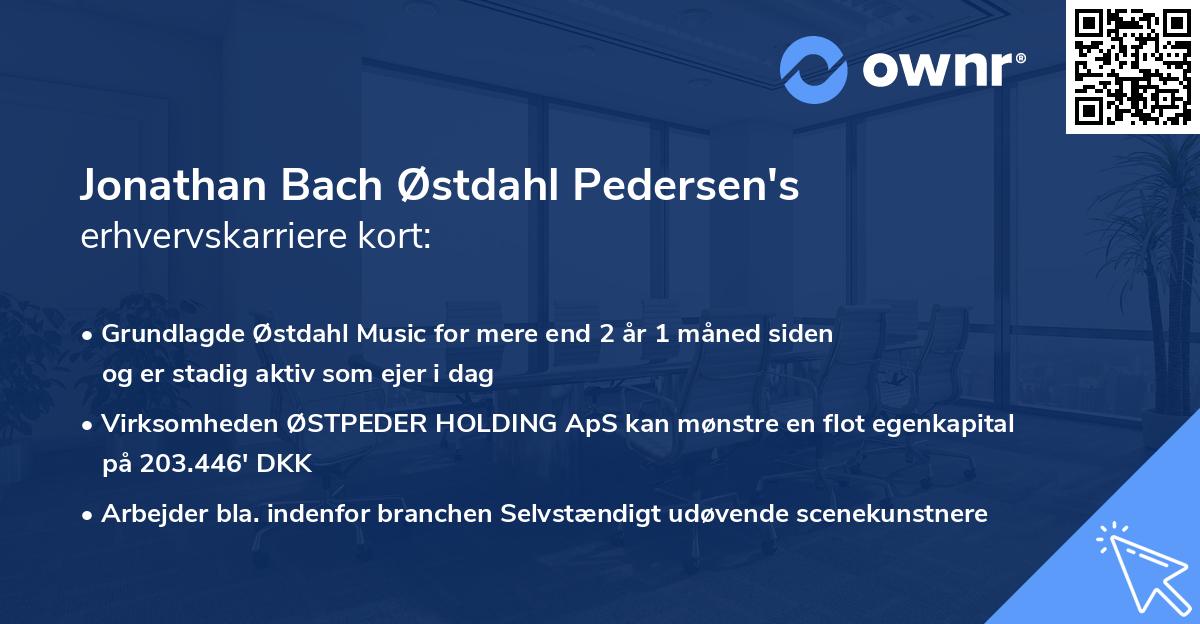 ownr®

Jonathan Bach Østdahl Pedersen's
erhvervskarriere kort:

• Grundlagde Østdahl Music for mere end 2 år 1 måned siden og er stadig aktiv som ejer i dag

• Virksomheden ØSTPEDER HOLDING ApS kan mønstre en flot egenkapital på 203.446' DKK

• Arbejder bla. indenfor branchen Selvstændigt udøvende scenekunstnere